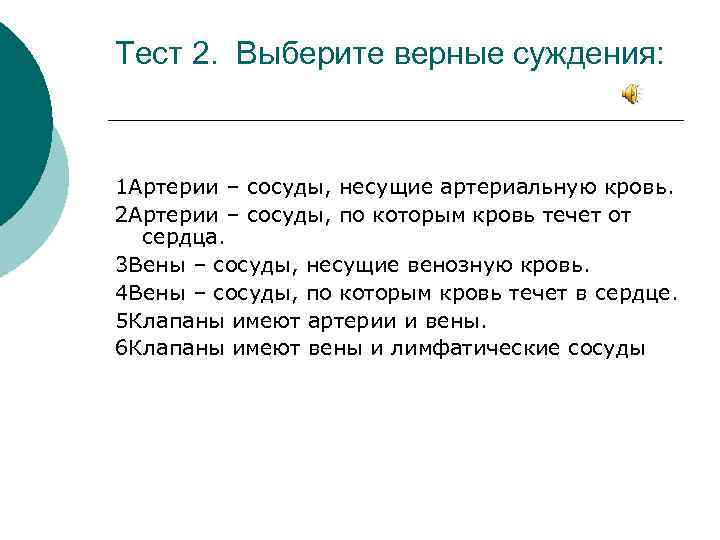 Тест 2. Выберите верные суждения:

1Артерии – сосуды, несущие артериальную кровь.

2Артерии – сосуды, по которым кровь течет от сердца.

3Вены – сосуды, несущие венозную кровь.

4Вены – сосуды, по которым кровь течет в сердце.

5Клапаны имеют артерии и вены.

6Клапаны имеют вены и лимфатические сосуды